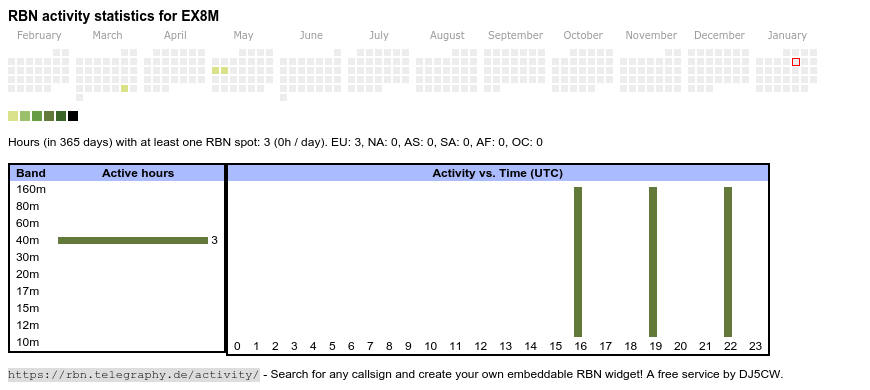 RBN activity statistics for EX8M

February March April May June July August September October November December January

Hours (in 365 days) with at least one RBN spot: 3 (0h / day). EU: 3, NA: 0, AS: 0, SA: 0, AF: 0, OC: 0

| Band | Active hours |
|---|---|
| 160m | |
| 80m | |
| 60m | |
| 40m | 3 |
| 30m | |
| 20m | |
| 17m | |
| 15m | |
| 12m | |
| 10m | |

Activity vs. Time (UTC)

0 1 2 3 4 5 6 7 8 9 10 11 12 13 14 15 16 17 18 19 20 21 22 23

https://rbn.telegraphy.de/activity/ - Search for any callsign and create your own embeddable RBN widget! A free service by DJ5CW.